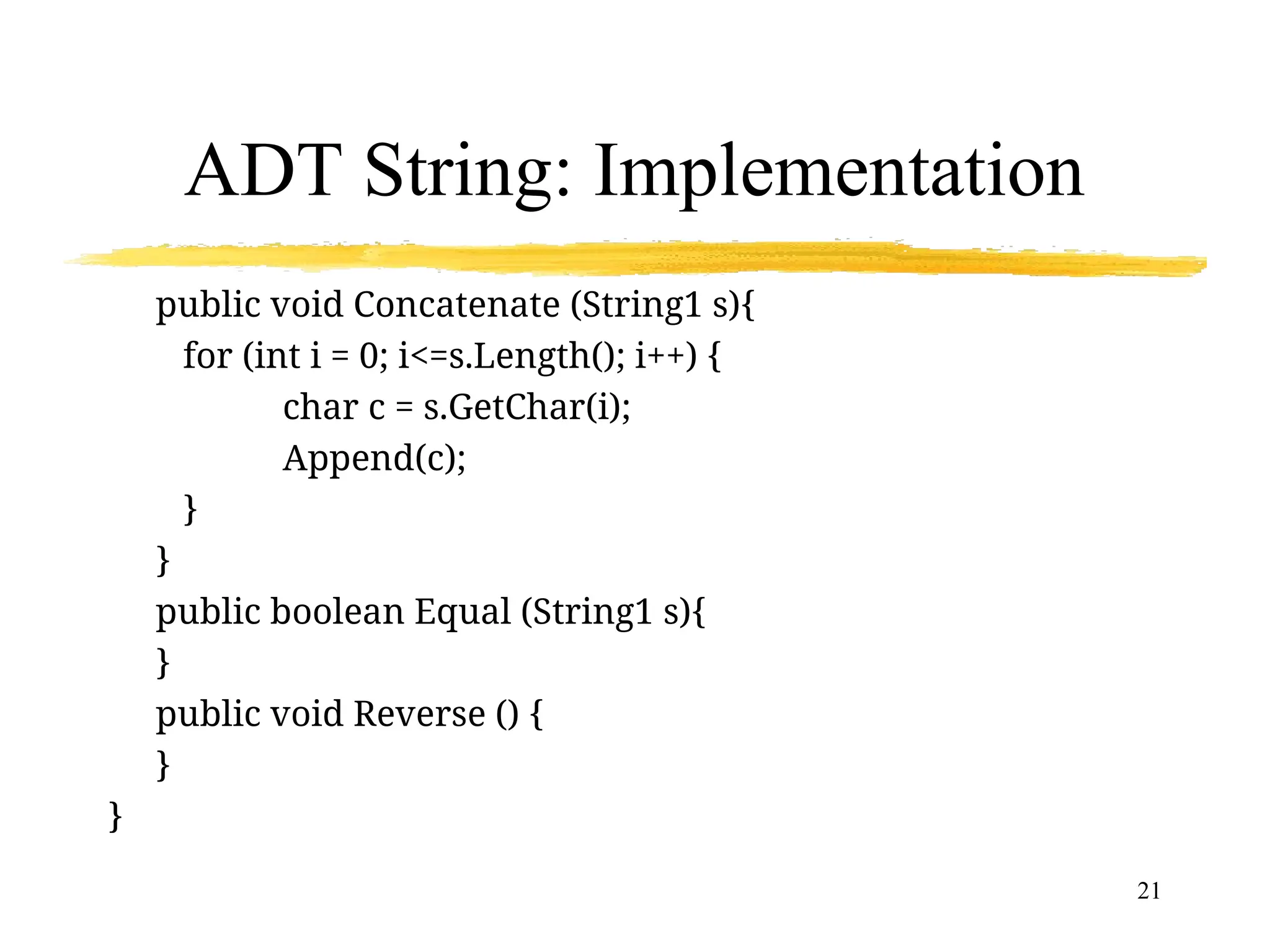 ADT String: Implementation

public void Concatenate (String1 s){
for (int i = 0; i<=s.Length(); i++) {
char c = s.GetChar(i);
Append(c);
}
}
public boolean Equal (String1 s){
}
public void Reverse () {
}
}

21